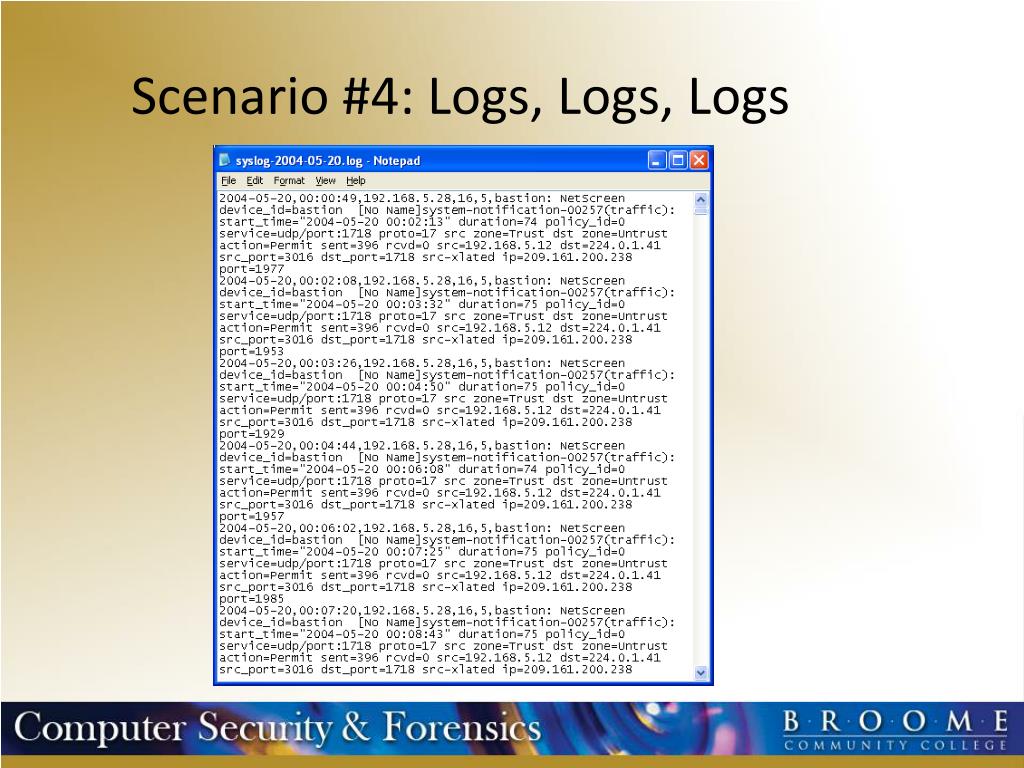 Scenario #4: Logs, Logs, Logs

syslog-2004-05-20.log - Notepad

File Edit Format View Help

2004-05-20,00:00:49,192.168.5.28,16,5,bastion: NetScreen device_id=bastion [No Name]system-notification-00257(traffic): start_time="2004-05-20 00:02:13" duration=74 policy_id=0 service=udp/port:1718 proto=17 src zone=Trust dst zone=Untrust action=Permit sent=396 rcvd=0 src=192.168.5.12 dst=224.0.1.41 src_port=3016 dst_port=1718 src-xlated ip=209.161.200.238 port=1977
2004-05-20,00:02:08,192.168.5.28,16,5,bastion: NetScreen device_id=bastion [No Name]system-notification-00257(traffic): start_time="2004-05-20 00:03:32" duration=75 policy_id=0 service=udp/port:1718 proto=17 src zone=Trust dst zone=Untrust action=Permit sent=396 rcvd=0 src=192.168.5.12 dst=224.0.1.41 src_port=3016 dst_port=1718 src-xlated ip=209.161.200.238 port=1953
2004-05-20,00:03:26,192.168.5.28,16,5,bastion: NetScreen device_id=bastion [No Name]system-notification-00257(traffic): start_time="2004-05-20 00:04:50" duration=75 policy_id=0 service=udp/port:1718 proto=17 src zone=Trust dst zone=Untrust action=Permit sent=396 rcvd=0 src=192.168.5.12 dst=224.0.1.41 src_port=3016 dst_port=1718 src-xlated ip=209.161.200.238 port=1929
2004-05-20,00:04:44,192.168.5.28,16,5,bastion: NetScreen device_id=bastion [No Name]system-notification-00257(traffic): start_time="2004-05-20 00:06:08" duration=74 policy_id=0 service=udp/port:1718 proto=17 src zone=Trust dst zone=Untrust action=Permit sent=396 rcvd=0 src=192.168.5.12 dst=224.0.1.41 src_port=3016 dst_port=1718 src-xlated ip=209.161.200.238 port=1957
2004-05-20,00:06:02,192.168.5.28,16,5,bastion: NetScreen device_id=bastion [No Name]system-notification-00257(traffic): start_time="2004-05-20 00:07:25" duration=75 policy_id=0 service=udp/port:1718 proto=17 src zone=Trust dst zone=Untrust action=Permit sent=396 rcvd=0 src=192.168.5.12 dst=224.0.1.41 src_port=3016 dst_port=1718 src-xlated ip=209.161.200.238 port=1985
2004-05-20,00:07:20,192.168.5.28,16,5,bastion: NetScreen device_id=bastion [No Name]system-notification-00257(traffic): start_time="2004-05-20 00:08:43" duration=75 policy_id=0 service=udp/port:1718 proto=17 src zone=Trust dst zone=Untrust action=Permit sent=396 rcvd=0 src=192.168.5.12 dst=224.0.1.41 src_port=3016 dst_port=1718 src-xlated ip=209.161.200.238

Computer Security & Forensics

B·R·O·O·M·E
COMMUNITY COLLEGE